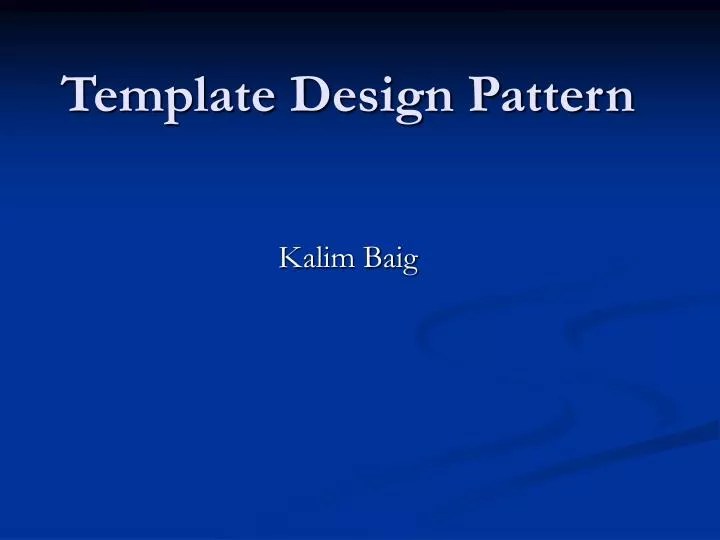 Template Design Pattern

Kalim Baig